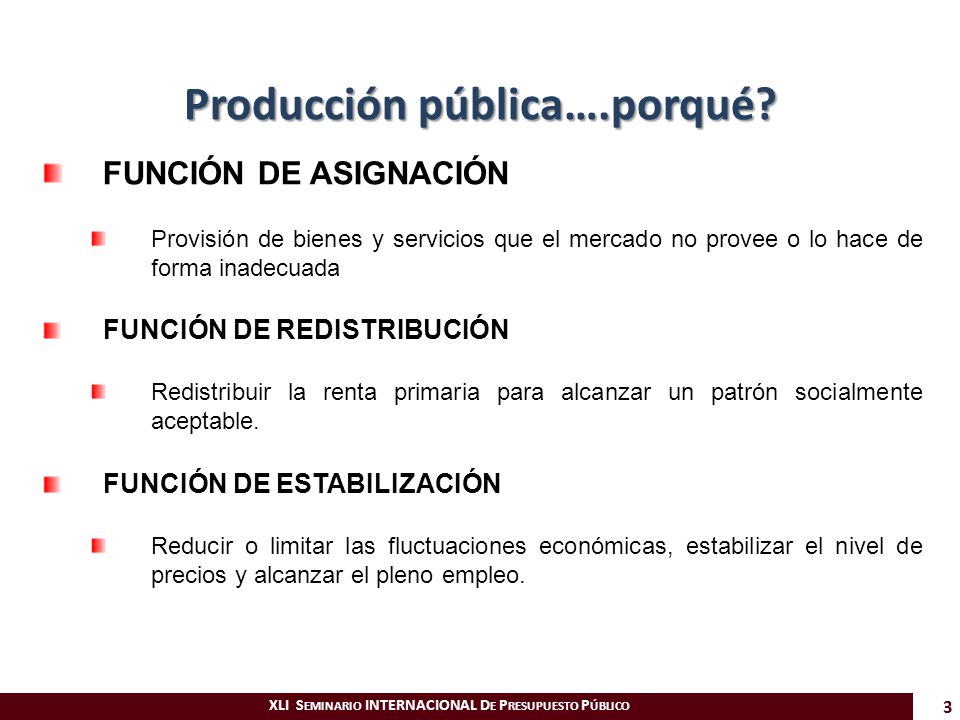 Producción pública….porqué?

FUNCIÓN DE ASIGNACIÓN

Provisión de bienes y servicios que el mercado no provee o lo hace de forma inadecuada

FUNCIÓN DE REDISTRIBUCIÓN

Redistribuir la renta primaria para alcanzar un patrón socialmente aceptable.

FUNCIÓN DE ESTABILIZACIÓN

Reducir o limitar las fluctuaciones económicas, estabilizar el nivel de precios y alcanzar el pleno empleo.

XLI SEMINARIO INTERNACIONAL DE PRESUPUESTO PÚBLICO

3